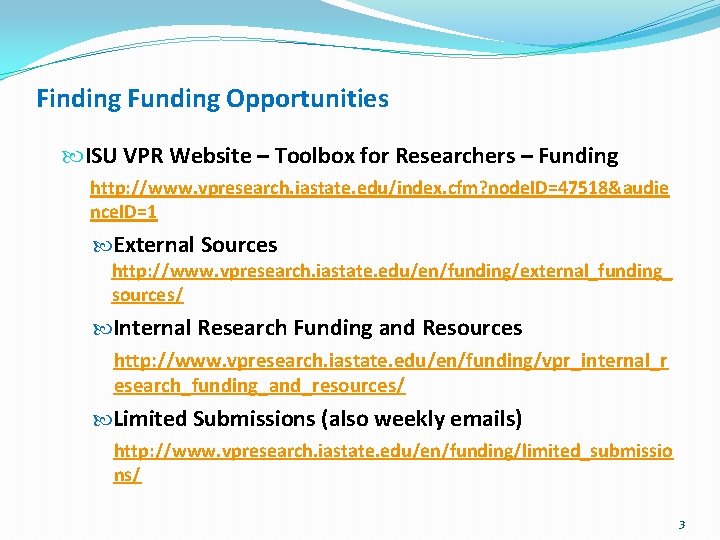 Finding Funding Opportunities

ISU VPR Website – Toolbox for Researchers – Funding
http://www.vpresearch.iastate.edu/index.cfm?nodeID=47518&audienceID=1

External Sources
http://www.vpresearch.iastate.edu/en/funding/external_funding_sources/

Internal Research Funding and Resources
http://www.vpresearch.iastate.edu/en/funding/vpr_internal_research_funding_and_resources/

Limited Submissions (also weekly emails)
http://www.vpresearch.iastate.edu/en/funding/limited_submissions/

3